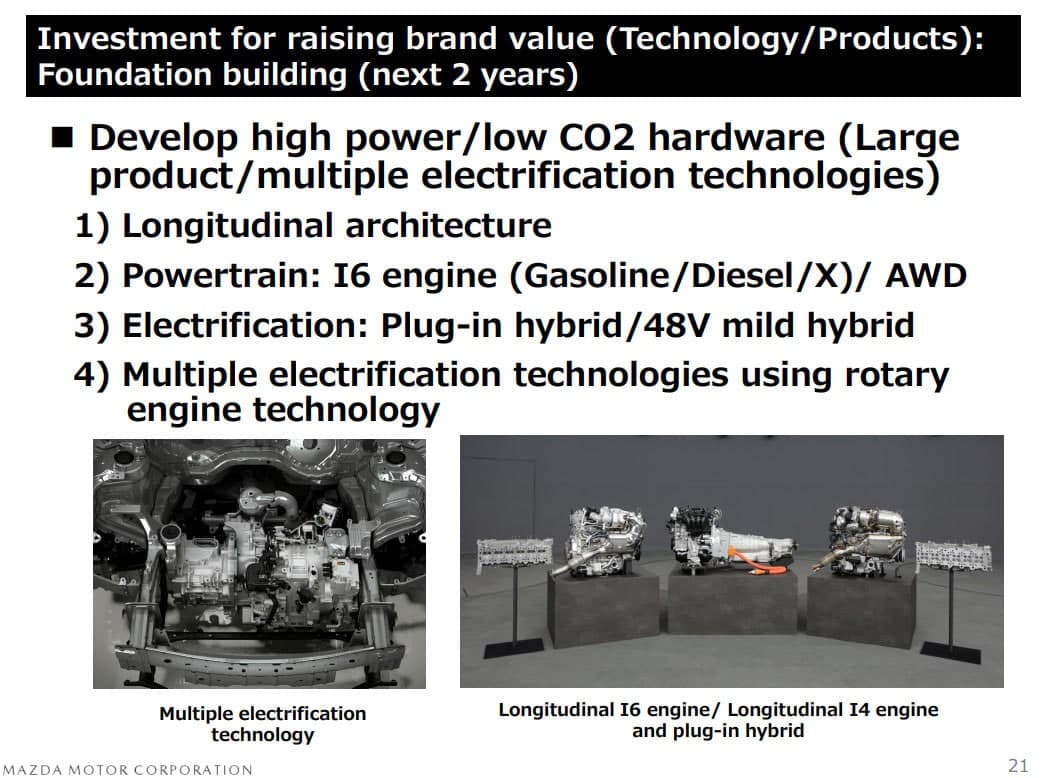 Investment for raising brand value (Technology/Products): Foundation building (next 2 years)

■ Develop high power/low CO2 hardware (Large product/multiple electrification technologies)

1) Longitudinal architecture

2) Powertrain: I6 engine (Gasoline/Diesel/X)/ AWD

3) Electrification: Plug-in hybrid/48V mild hybrid

4) Multiple electrification technologies using rotary engine technology

Multiple electrification technology

Longitudinal I6 engine/ Longitudinal I4 engine and plug-in hybrid

MAZDA MOTOR CORPORATION

21